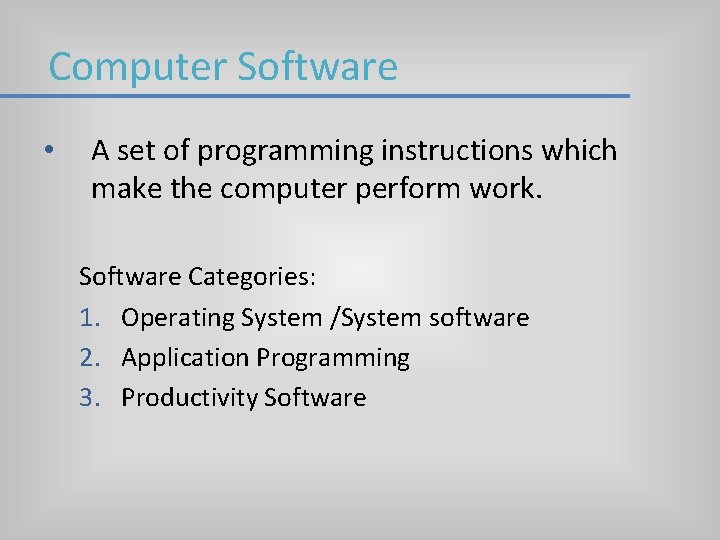 Computer Software

• A set of programming instructions which make the computer perform work.

Software Categories:

1. Operating System /System software
2. Application Programming
3. Productivity Software